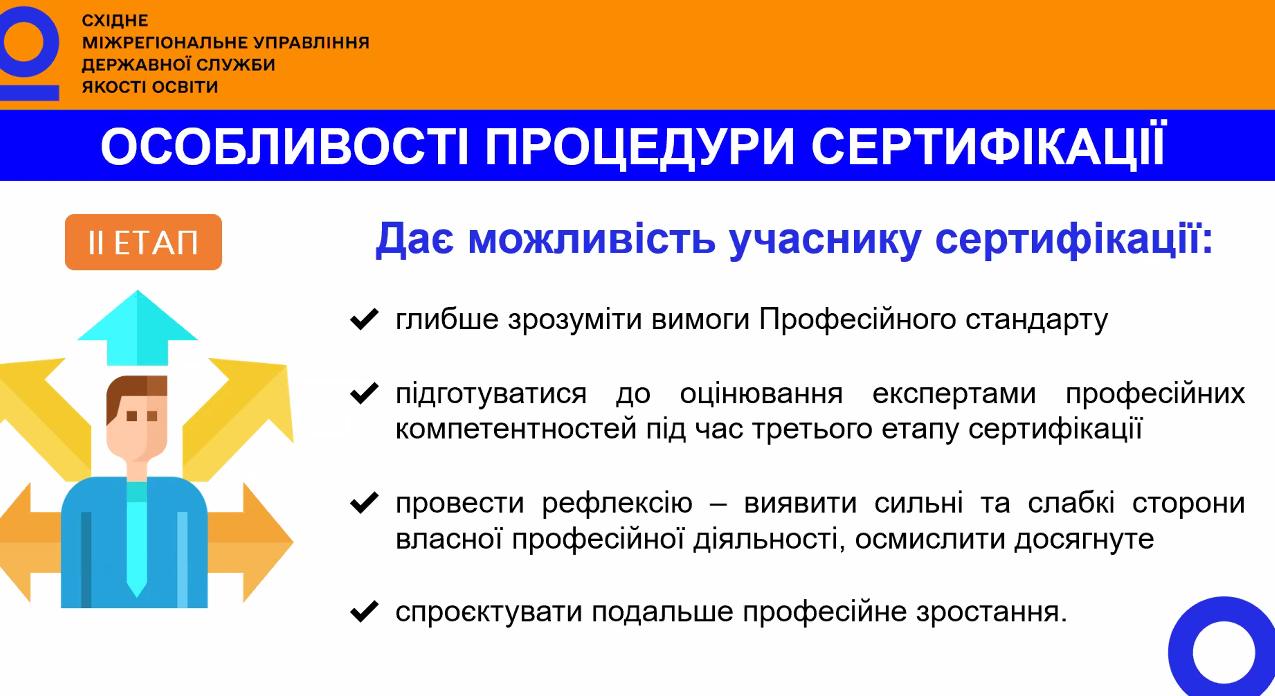 СХІДНЕ
МІЖРЕГІОНАЛЬНЕ УПРАВЛІННЯ
ДЕРЖАВНОЇ СЛУЖБИ
ЯКОСТІ ОСВІТИ

ОСОБЛИВОСТІ ПРОЦЕДУРИ СЕРТИФІКАЦІЇ

ІІ ЕТАП

Дає можливість учаснику сертифікації:

✔ глибше зрозуміти вимоги Професійного стандарту

✔ підготуватися до оцінювання експертами професійних компетентностей під час третього етапу сертифікації

✔ провести рефлексію – виявити сильні та слабкі сторони власної професійної діяльності, осмислити досягнуте

✔ спроєктувати подальше професійне зростання.